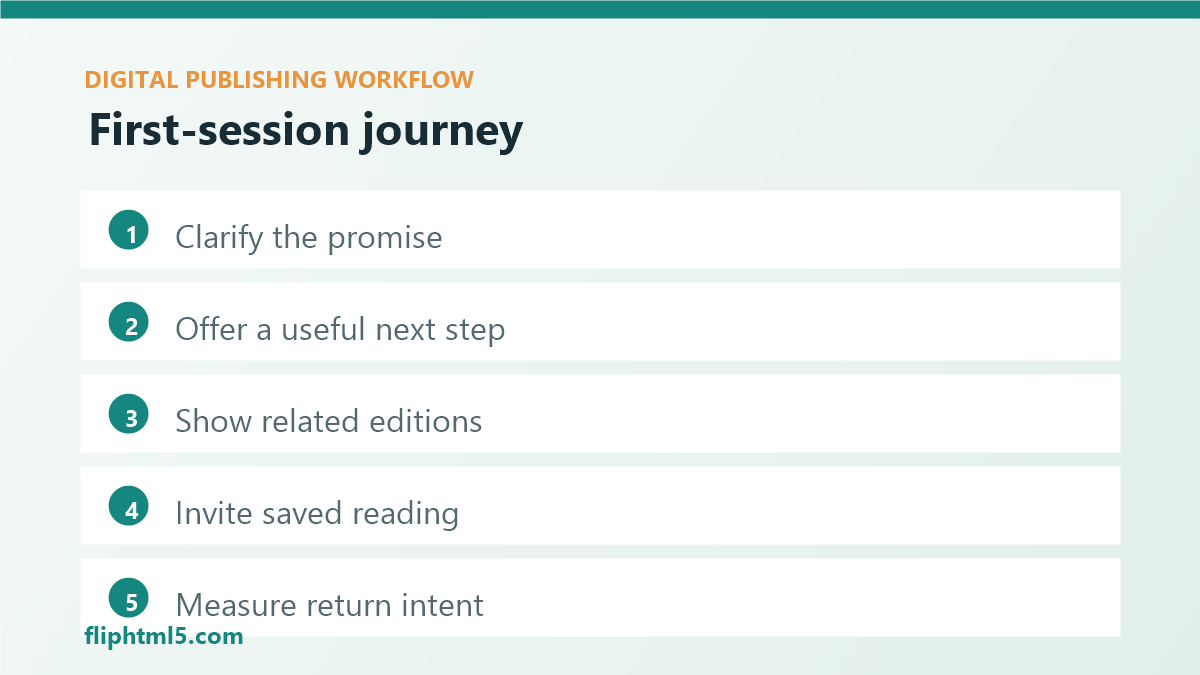 DIGITAL PUBLISHING WORKFLOW

First-session journey

1 Clarify the promise

2 Offer a useful next step

3 Show related editions

4 Invite saved reading

5 Measure return intent

fliphtml5.com